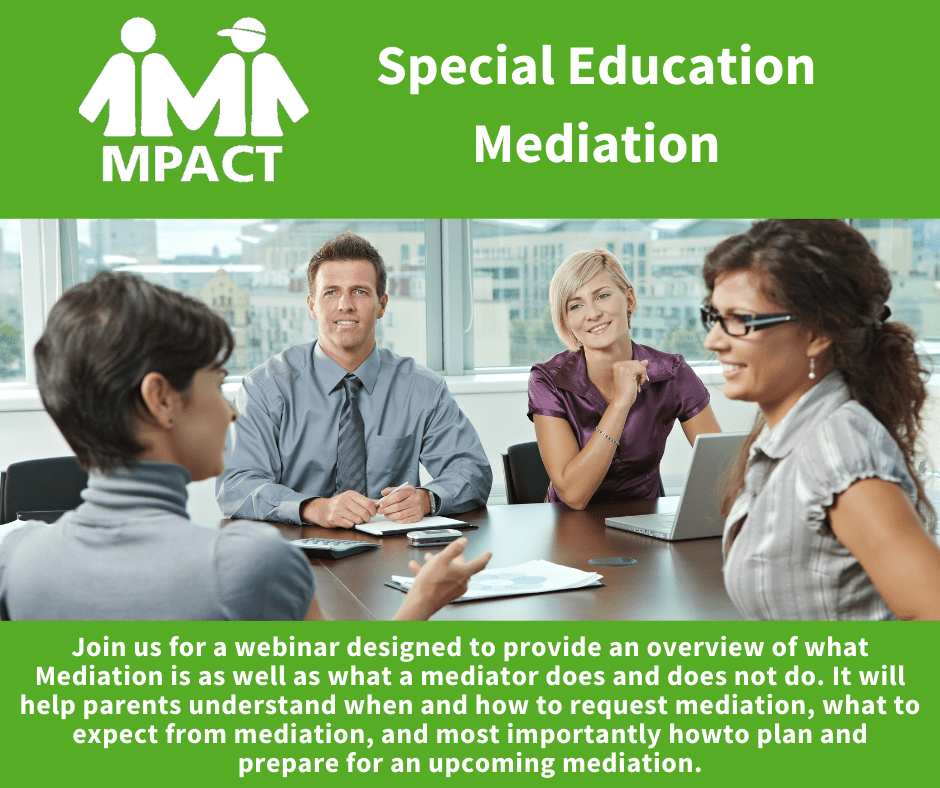 MPACT

Special Education Mediation

Join us for a webinar designed to provide an overview of what Mediation is as well as what a mediator does and does not do. It will help parents understand when and how to request mediation, what to expect from mediation, and most importantly howto plan and prepare for an upcoming mediation.